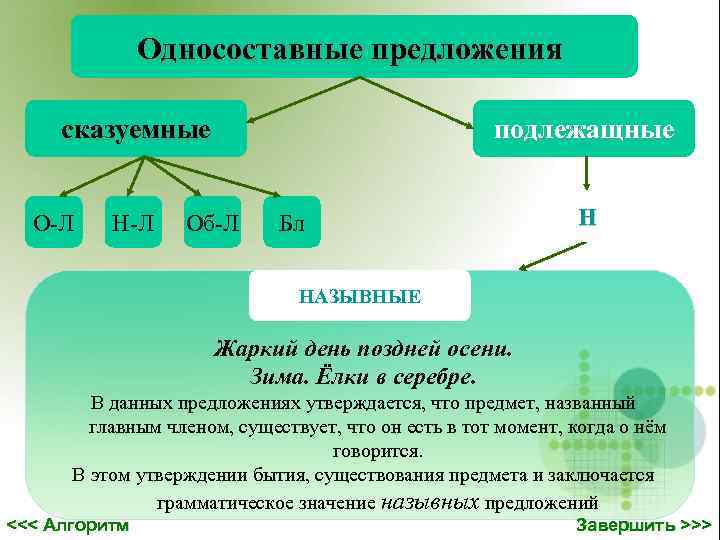 Односоставные предложения

сказуемные

подлежащные

О-Л

Н-Л

Об-Л

Бл

Н

НАЗЫВНЫЕ

Жаркий день поздней осени.
Зима. Ёлки в серебре.

В данных предложениях утверждается, что предмет, названный главным членом, существует, что он есть в тот момент, когда о нём говорится.

В этом утверждении бытия, существования предмета и заключается грамматическое значение назывных предложений

<<< Алгоритм

Завершить >>>